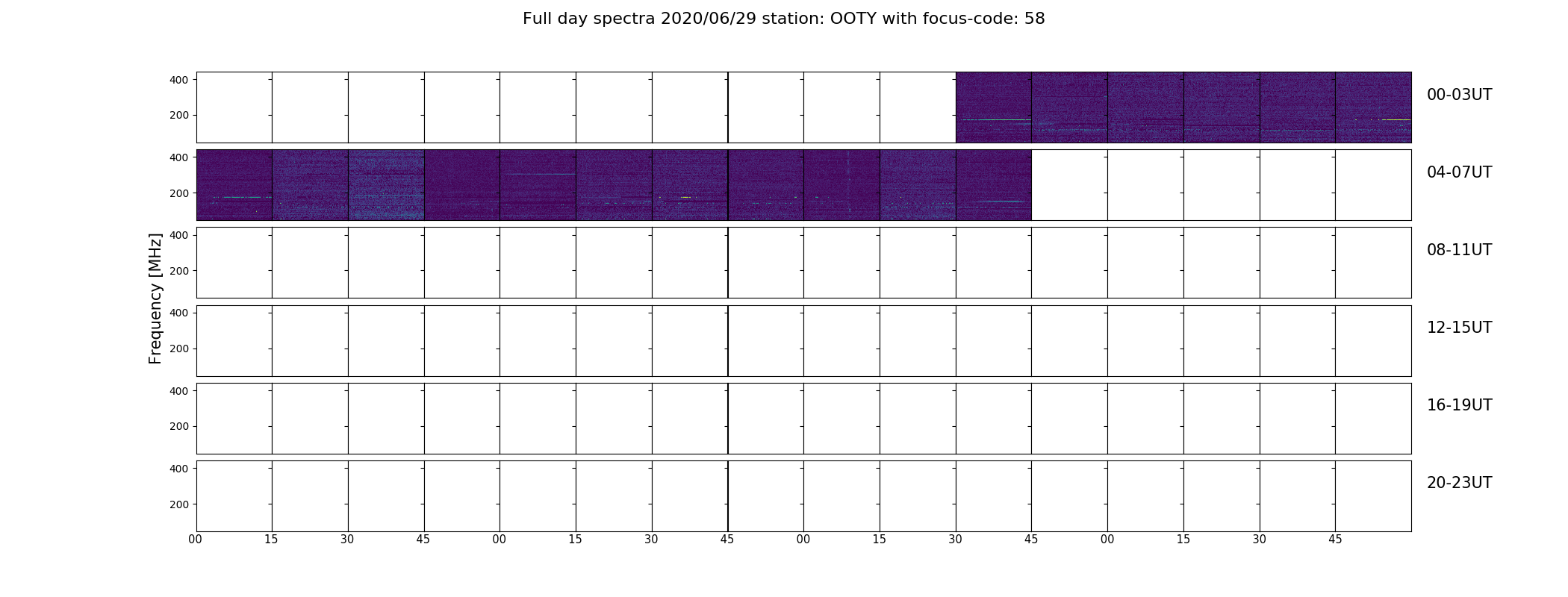 Full day spectra 2020/06/29 station: OOTY with focus-code: 58

Frequency [MHz]

400
200
00-03UT

400
200
04-07UT

400
200
08-11UT

400
200
12-15UT

400
200
16-19UT

400
200
20-23UT

00 15 30 45 00 15 30 45 00 15 30 45 00 15 30 45